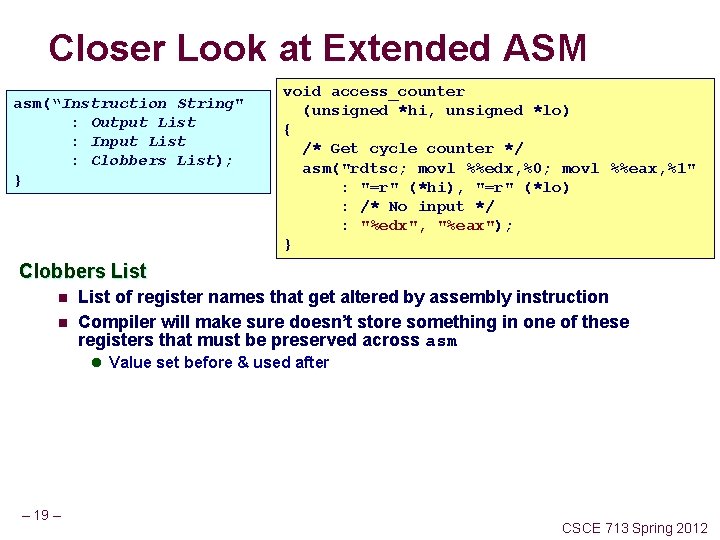 Closer Look at Extended ASM

asm("Instruction String"
      : Output List
      : Input List
      : Clobbers List);
}

void access_counter
  (unsigned *hi, unsigned *lo)
{
  /* Get cycle counter */
  asm("rdtsc; movl %%edx,%0; movl %%eax,%1"
      : "=r" (*hi), "=r" (*lo)
      : /* No input */
      : "%edx", "%eax");
}

Clobbers List

List of register names that get altered by assembly instruction

Compiler will make sure doesn't store something in one of these registers that must be preserved across asm

Value set before & used after

– 19 –

CSCE 713 Spring 2012